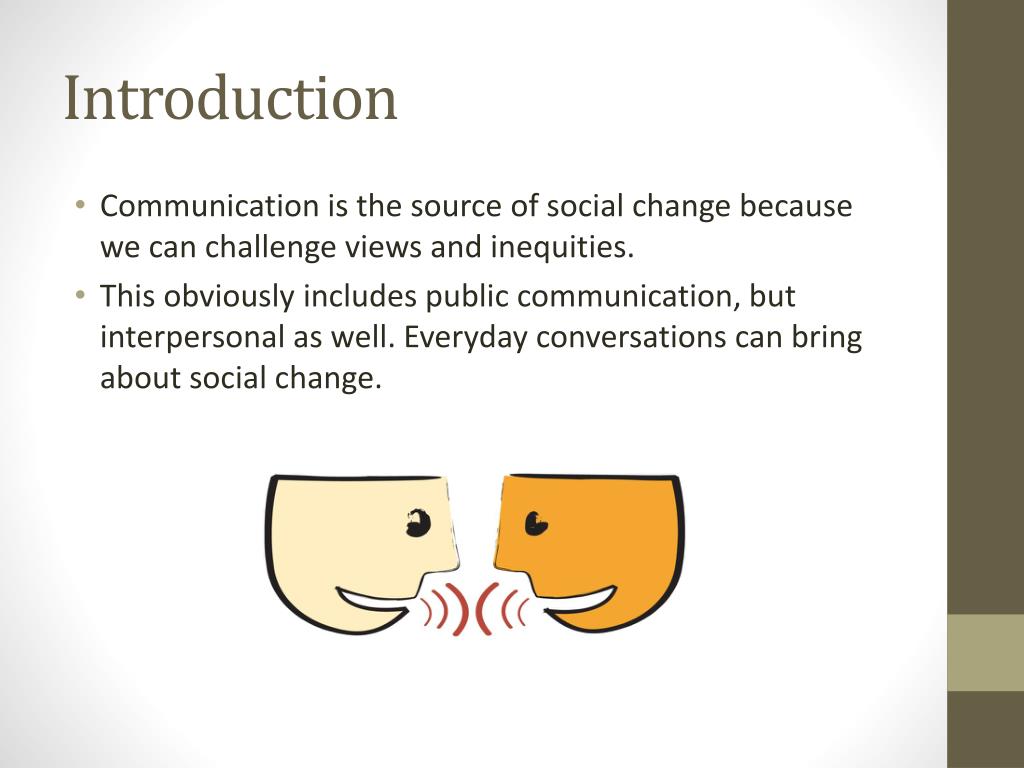 Introduction

• Communication is the source of social change because we can challenge views and inequities.
• This obviously includes public communication, but interpersonal as well. Everyday conversations can bring about social change.